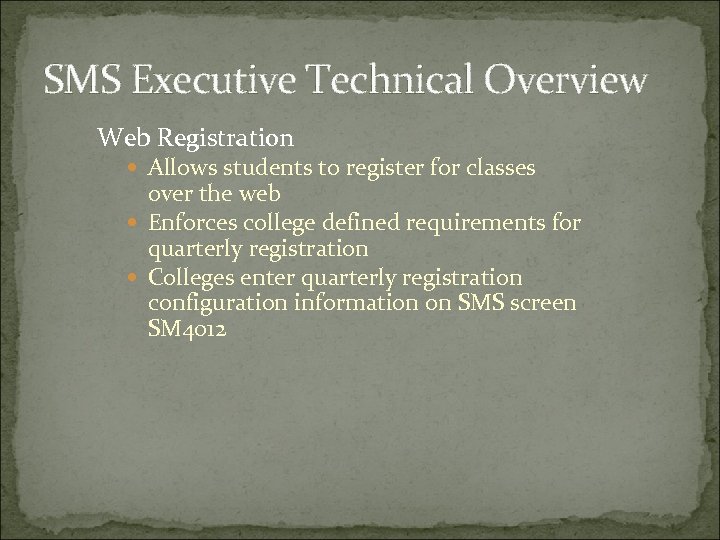 SMS Executive Technical Overview

Web Registration

- Allows students to register for classes over the web
- Enforces college defined requirements for quarterly registration
- Colleges enter quarterly registration configuration information on SMS screen SM4012